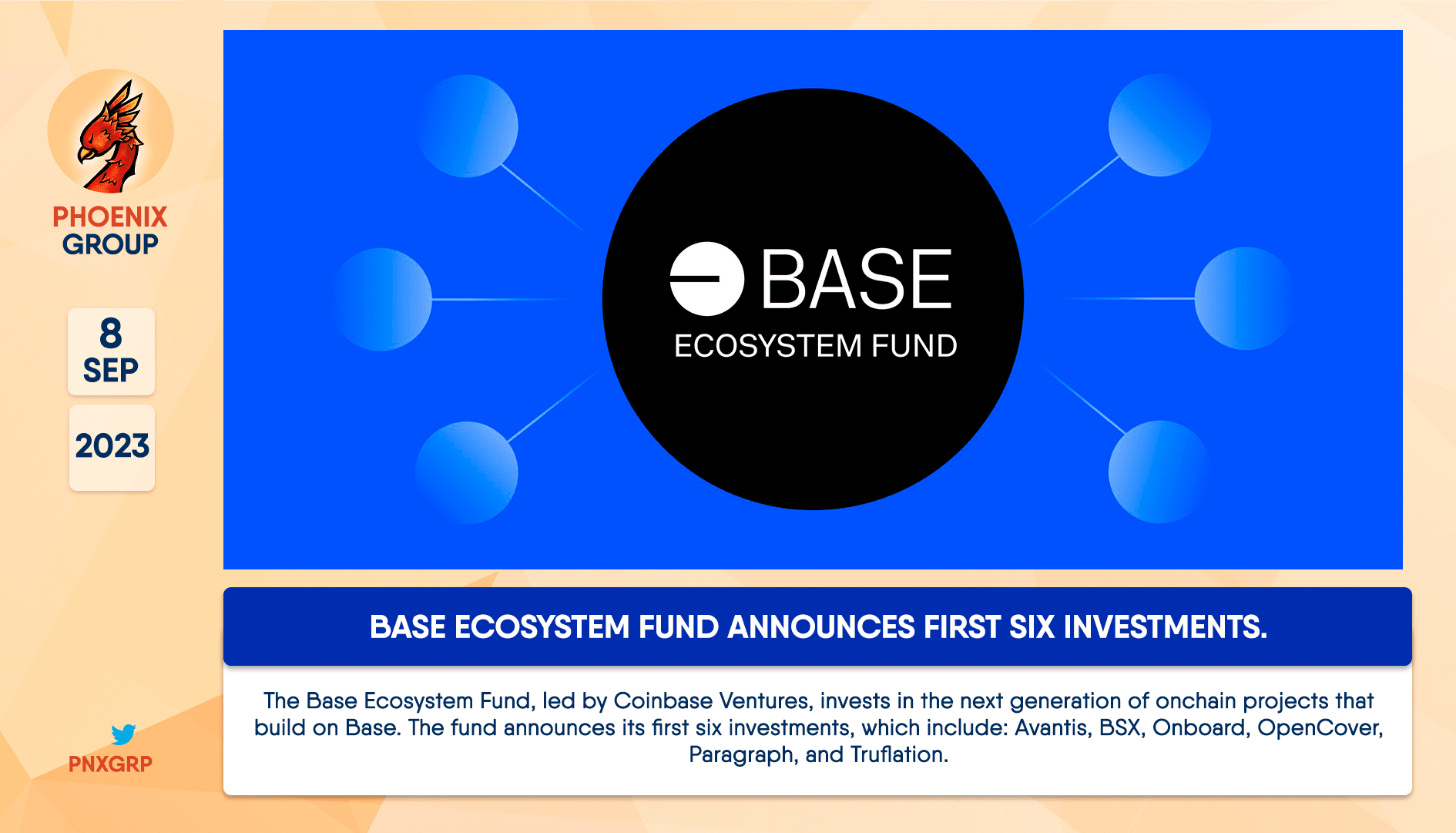 PHOENIX GROUP

8 SEP

2023

PNXGRP

BASE
ECOSYSTEM FUND

BASE ECOSYSTEM FUND ANNOUNCES FIRST SIX INVESTMENTS.

The Base Ecosystem Fund, led by Coinbase Ventures, invests in the next generation of onchain projects that build on Base. The fund announces its first six investments, which include: Avantis, BSX, Onboard, OpenCover, Paragraph, and Truflation.